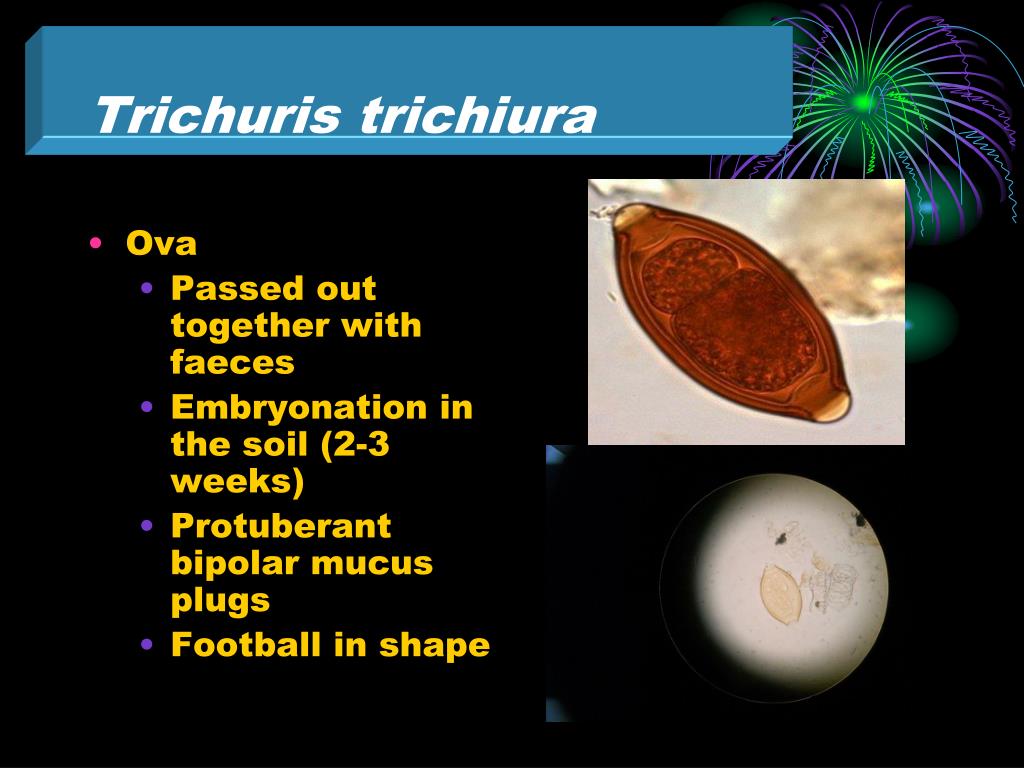 Trichuris trichiura

• Ova
  • Passed out together with faeces
  • Embryonation in the soil (2-3 weeks)
  • Protuberant bipolar mucus plugs
  • Football in shape